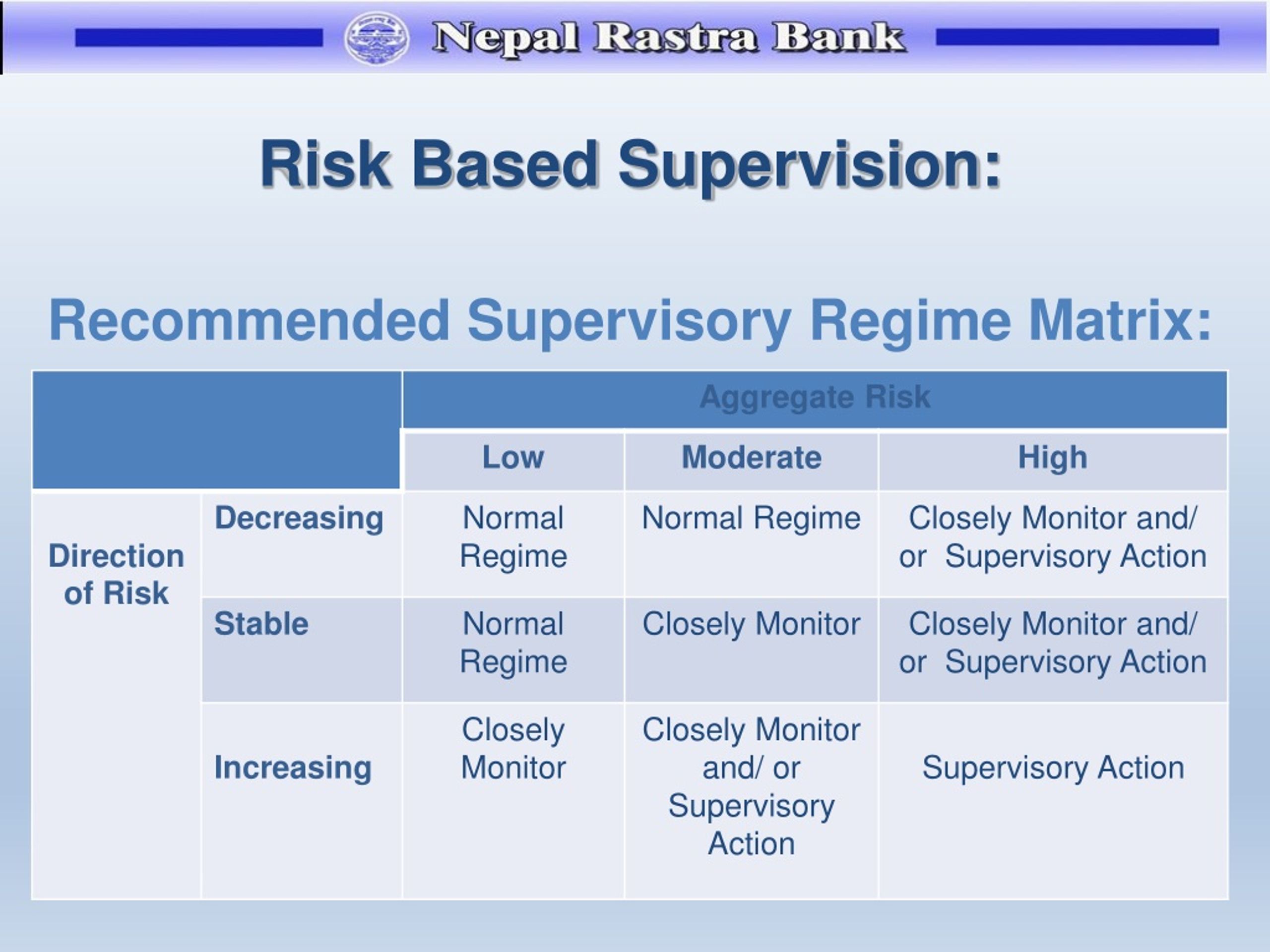 Nepal Rastra Bank

Risk Based Supervision:

Recommended Supervisory Regime Matrix:

| | | Aggregate Risk | | |
|---|---|---|---|---|
| | | Low | Moderate | High |
| Direction of Risk | Decreasing | Normal Regime | Normal Regime | Closely Monitor and/ or Supervisory Action |
| | Stable | Normal Regime | Closely Monitor | Closely Monitor and/ or Supervisory Action |
| | Increasing | Closely Monitor | Closely Monitor and/ or Supervisory Action | Supervisory Action |